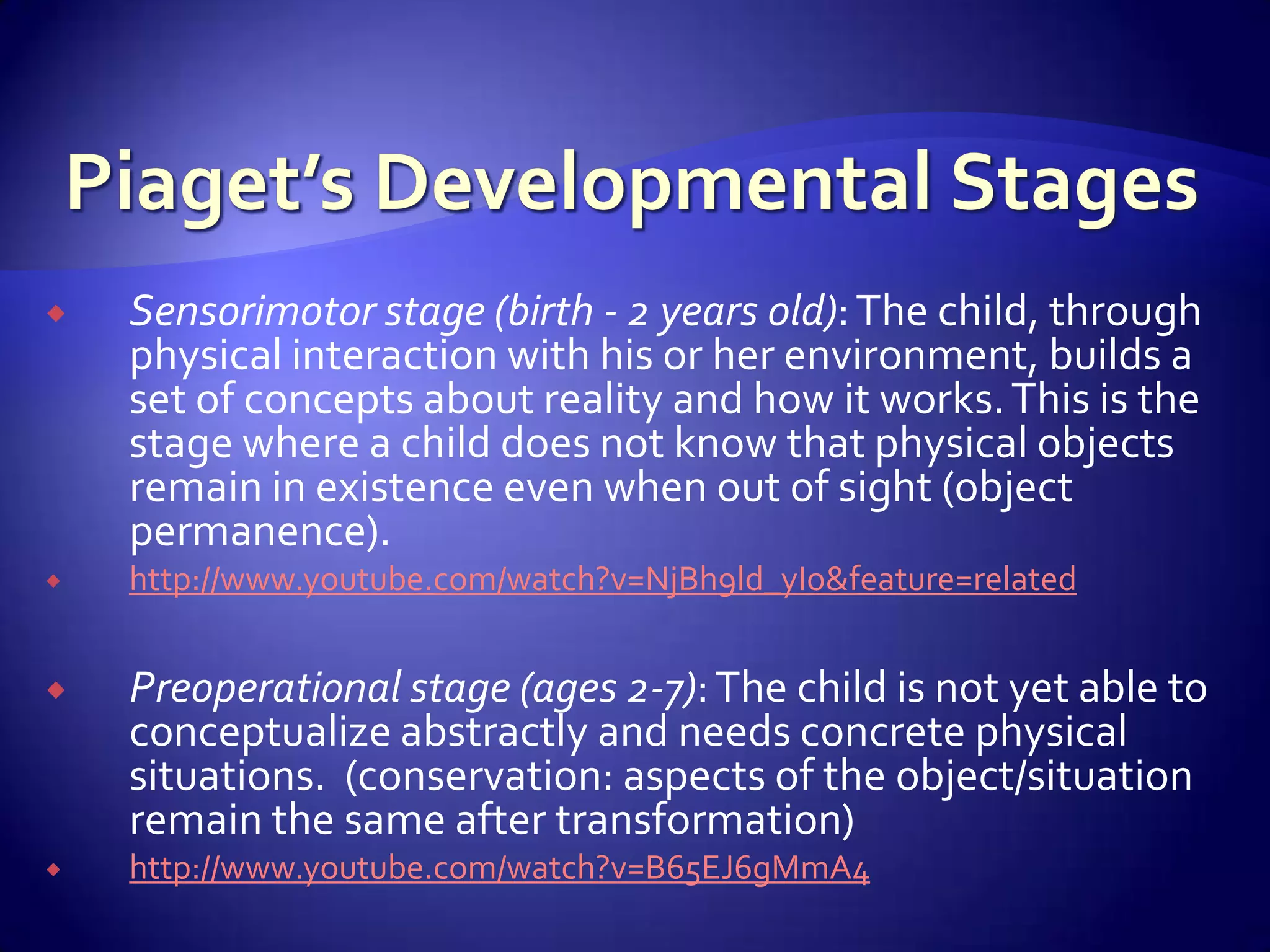 Piaget's Developmental Stages

Sensorimotor stage (birth - 2 years old): The child, through physical interaction with his or her environment, builds a set of concepts about reality and how it works. This is the stage where a child does not know that physical objects remain in existence even when out of sight (object permanence).

http://www.youtube.com/watch?v=NjBh9ld_yIo&feature=related

Preoperational stage (ages 2-7): The child is not yet able to conceptualize abstractly and needs concrete physical situations. (conservation: aspects of the object/situation remain the same after transformation)

http://www.youtube.com/watch?v=B65EJ6gMmA4